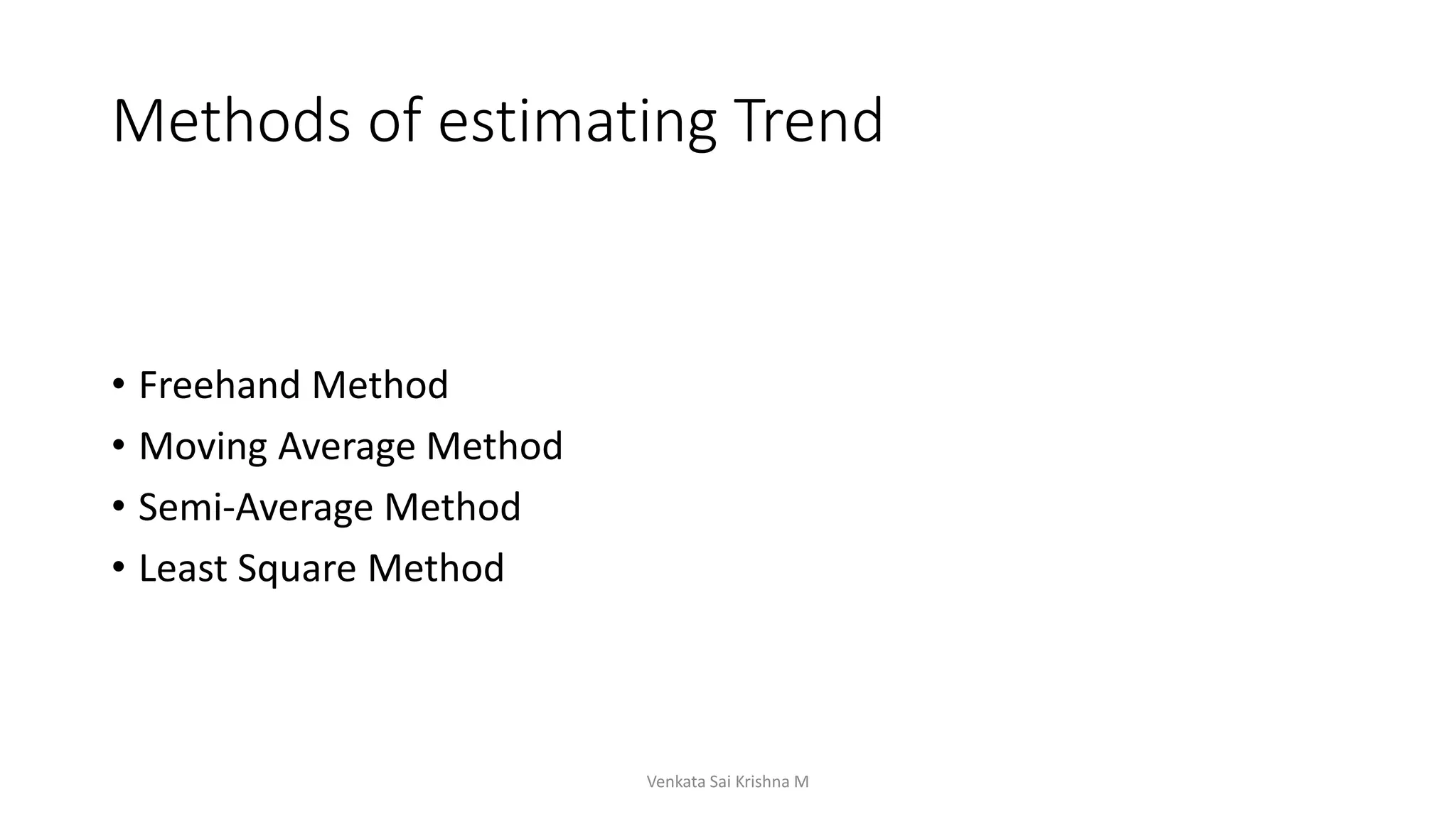 Methods of estimating Trend

• Freehand Method
• Moving Average Method
• Semi-Average Method
• Least Square Method

Venkata Sai Krishna M